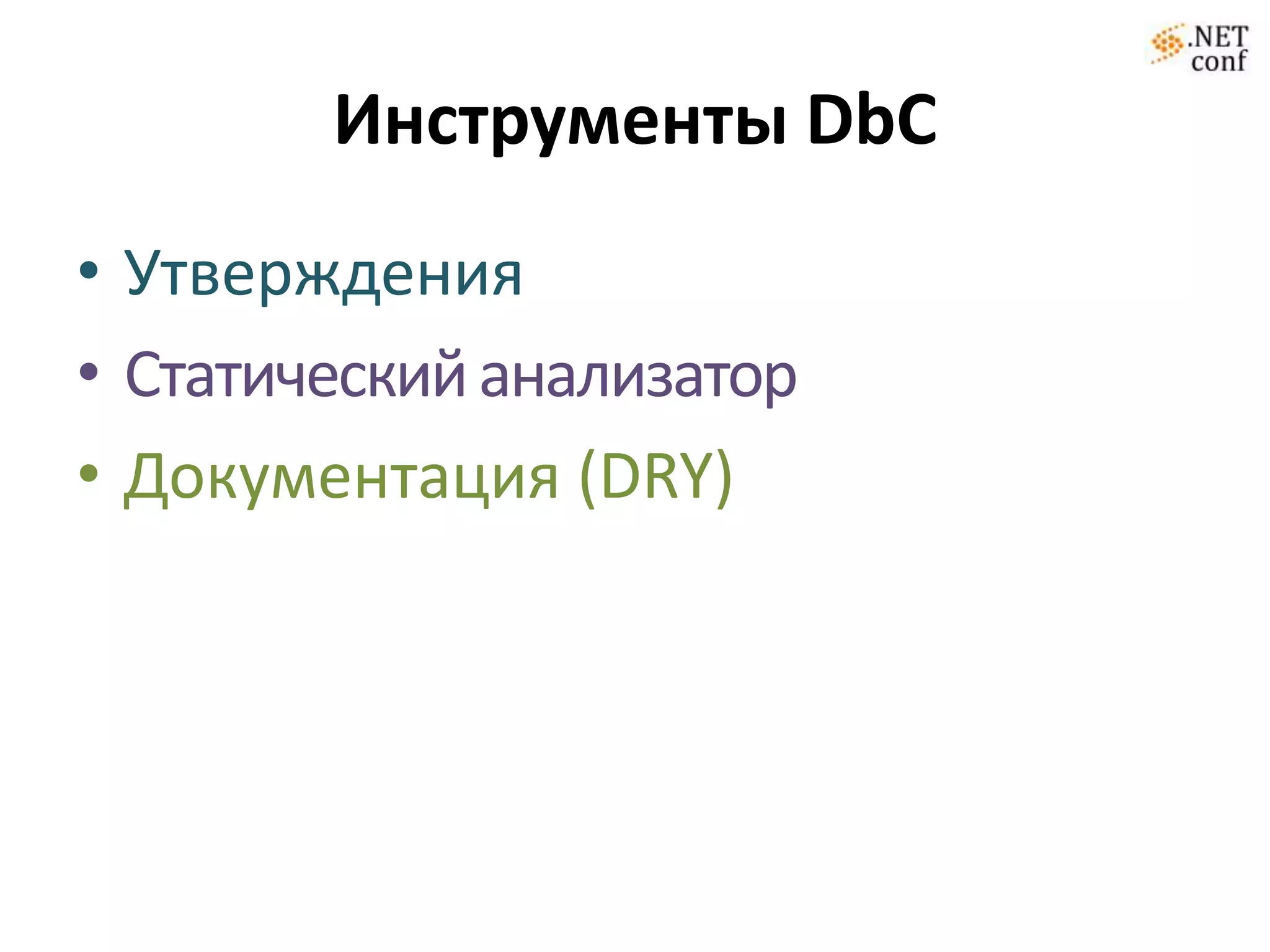 .NET conf

Инструменты DbC

• Утверждения
• Статический анализатор
• Документация (DRY)